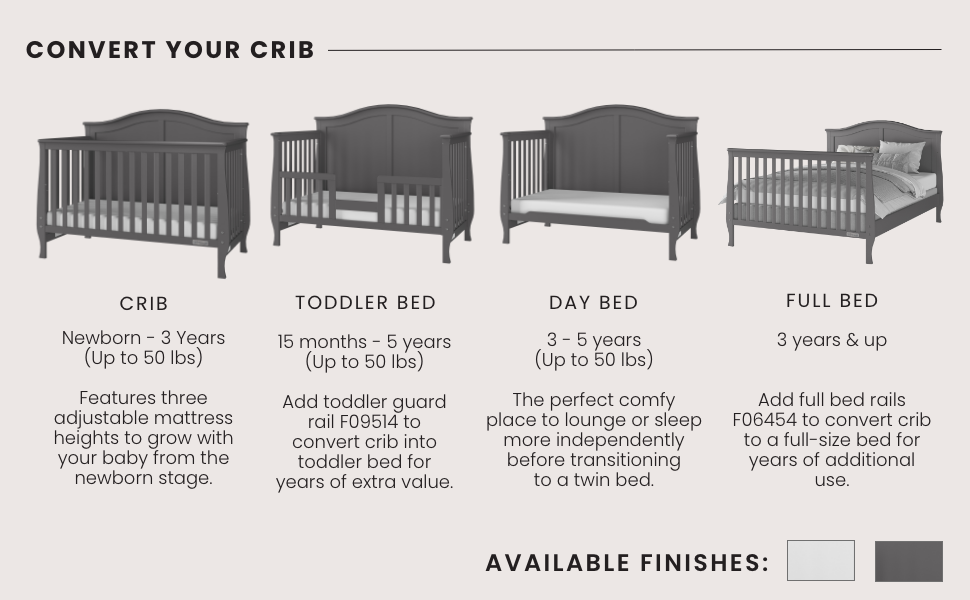 CONVERT YOUR CRIB

CRIB

Newborn - 3 Years
(Up to 50 lbs)

Features three adjustable mattress heights to grow with your baby from the newborn stage.

TODDLER BED

15 months - 5 years
(Up to 50 lbs)

Add toddler guard rail F09514 to convert crib into toddler bed for years of extra value.

DAY BED

3 - 5 years
(Up to 50 lbs)

The perfect comfy place to lounge or sleep more independently before transitioning to a twin bed.

FULL BED

3 years & up

Add full bed rails F06454 to convert crib to a full-size bed for years of additional use.

AVAILABLE FINISHES: